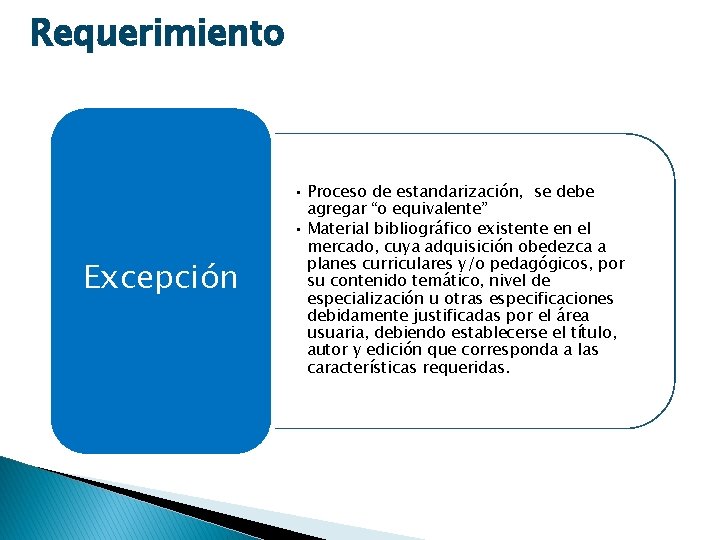 Requerimiento

Excepción

• Proceso de estandarización,  se debe agregar “o equivalente”
• Material bibliográfico existente en el mercado, cuya adquisición obedezca a planes curriculares y/o pedagógicos, por su contenido temático, nivel de especialización u otras especificaciones debidamente justificadas por el área usuaria, debiendo establecerse el título, autor y edición que corresponda a las características requeridas.